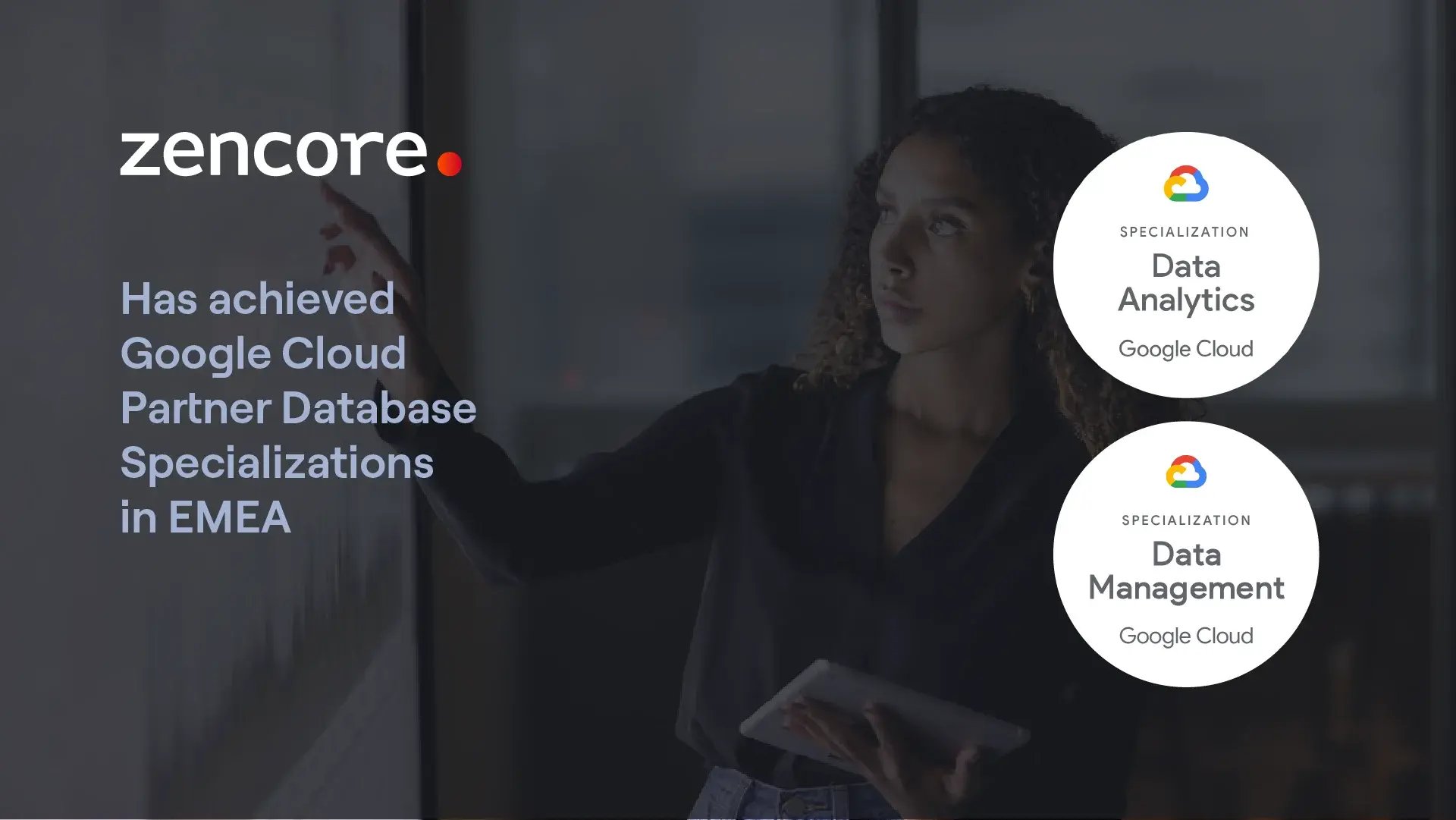 zencore.

Has achieved Google Cloud Partner Database Specializations in EMEA

SPECIALIZATION
Data Analytics
Google Cloud

SPECIALIZATION
Data Management
Google Cloud